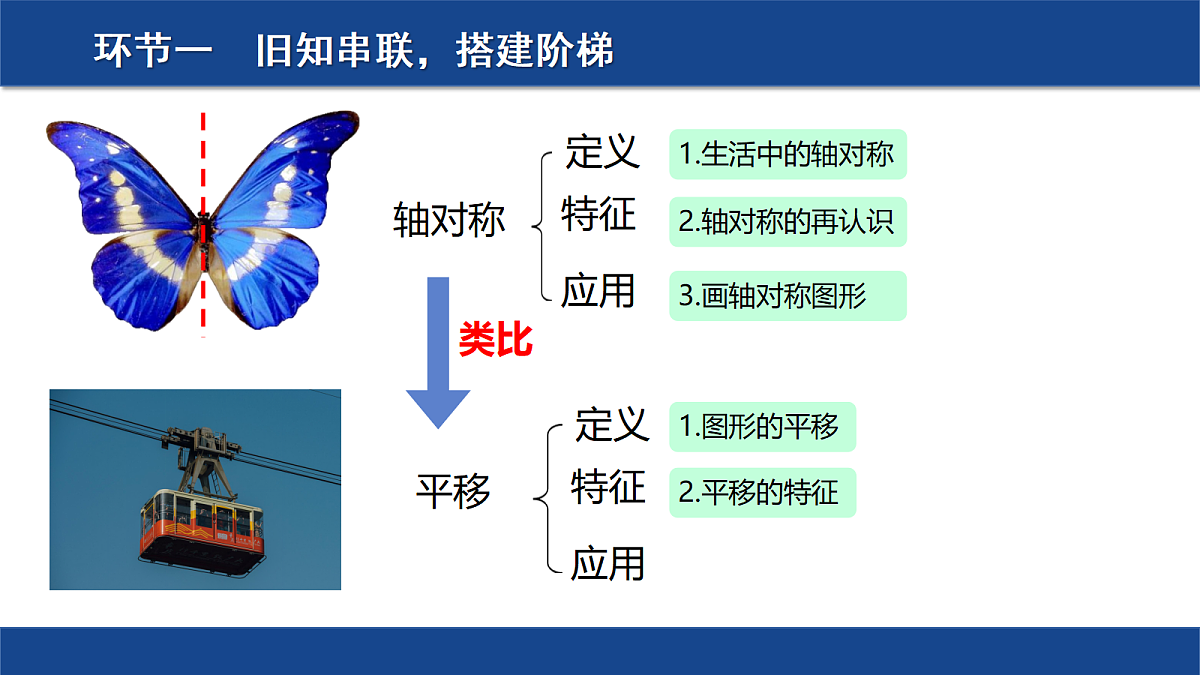 环节一　旧知串联，搭建阶梯

轴对称

定义　1.生活中的轴对称

特征　2.轴对称的再认识

应用　3.画轴对称图形

类比

平移

定义　1.图形的平移

特征　2.平移的特征

应用